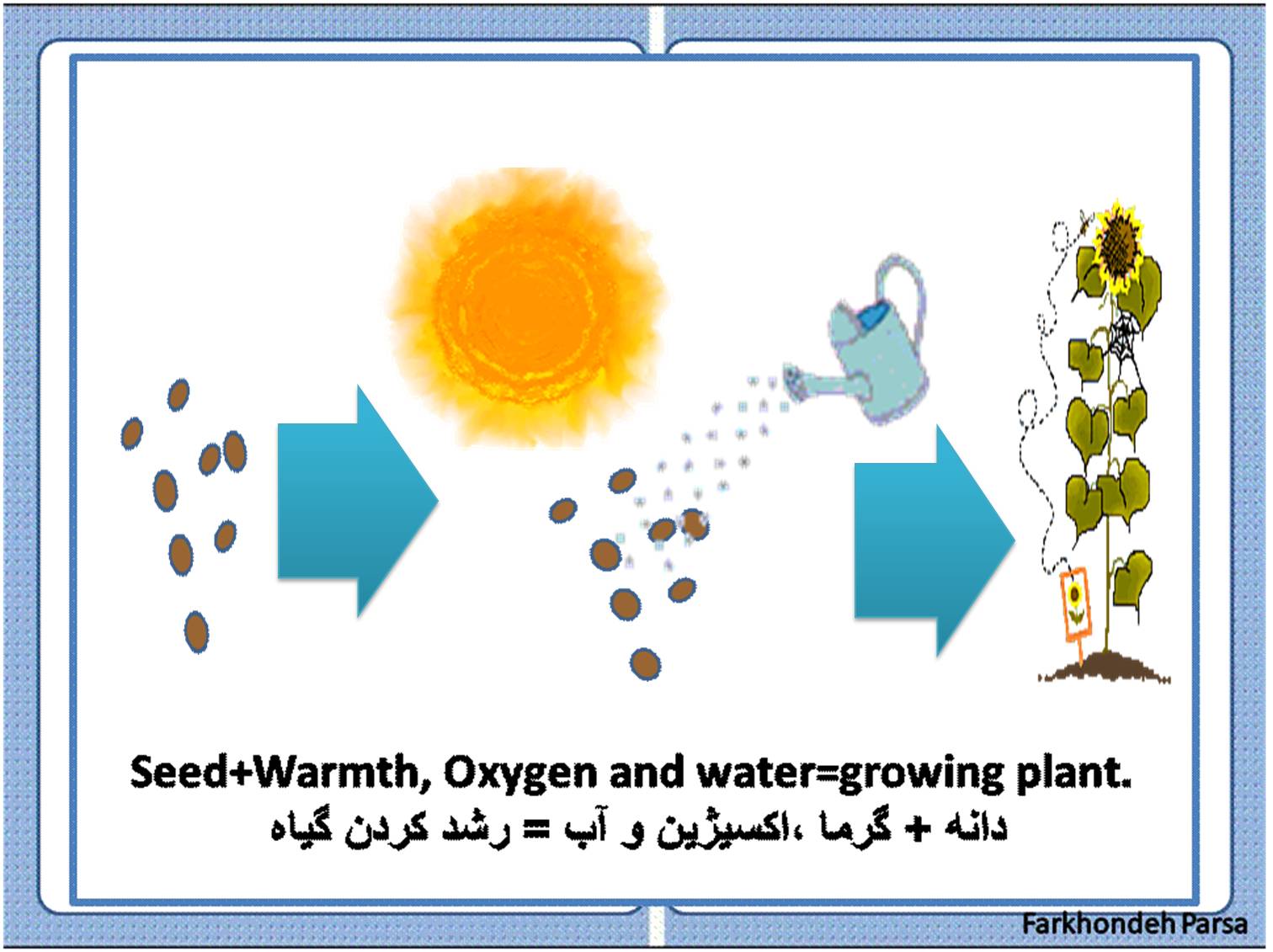 Seed+Warmth, Oxygen and water=growing plant.
دانه + گرما ،اکسیژین و آب = رشد کردن گیاه

Farkhondeh Parsa